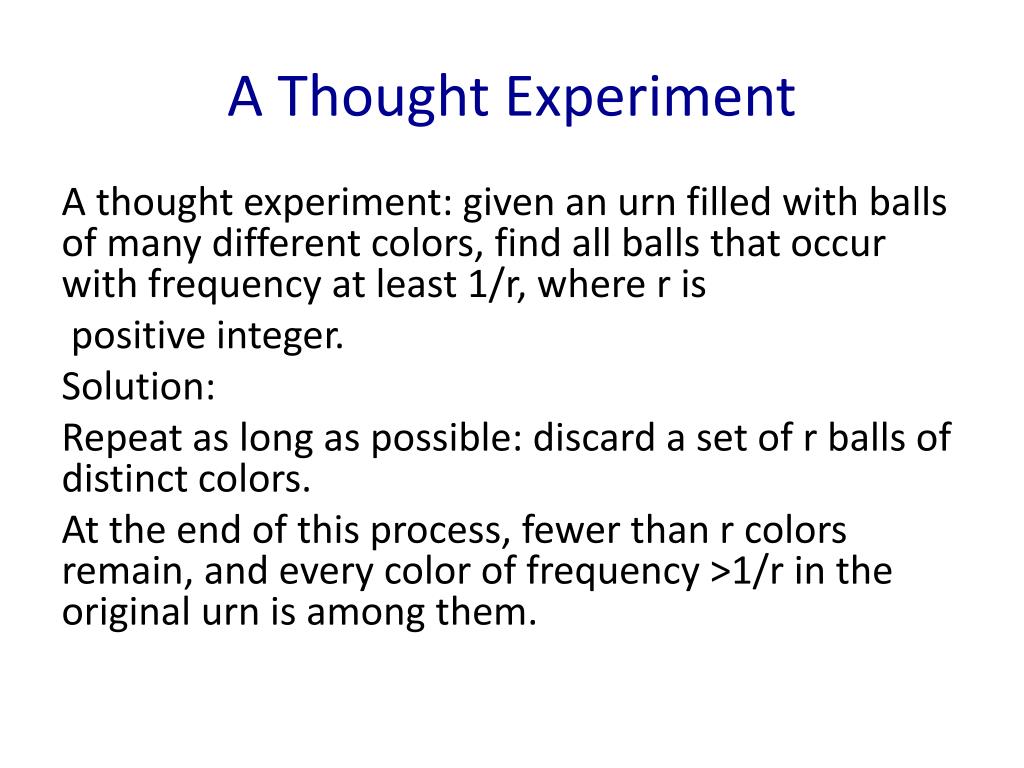 A Thought Experiment

A thought experiment: given an urn filled with balls of many different colors, find all balls that occur with frequency at least 1/r, where r is

positive integer.

Solution:

Repeat as long as possible: discard a set of r balls of distinct colors.

At the end of this process, fewer than r colors remain, and every color of frequency >1/r in the original urn is among them.